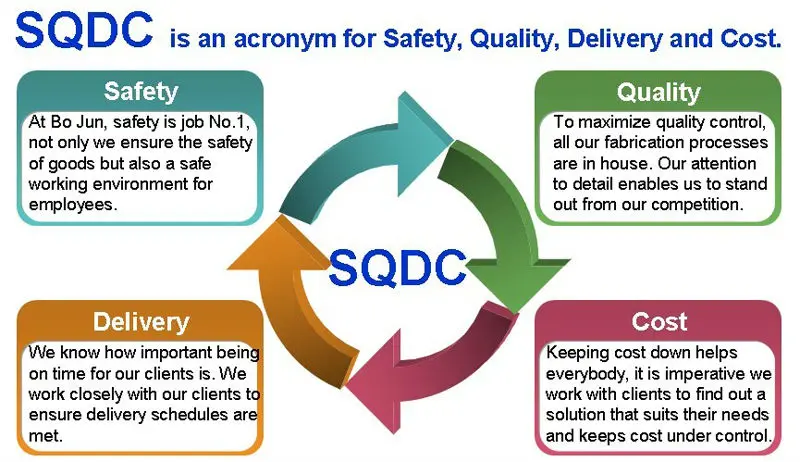 SQDC is an acronym for Safety, Quality, Delivery and Cost.

Safety
At Bo Jun, safety is job No.1, not only we ensure the safety of goods but also a safe working environment for employees.

Quality
To maximize quality control, all our fabrication processes are in house. Our attention to detail enables us to stand out from our competition.

SQDC

Delivery
We know how important being on time for our clients is. We work closely with our clients to ensure delivery schedules are met.

Cost
Keeping cost down helps everybody, it is imperative we work with clients to find out a solution that suits their needs and keeps cost under control.